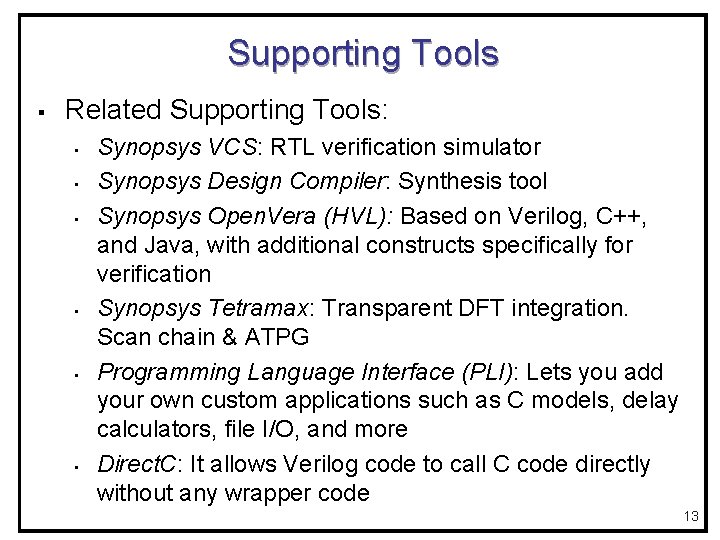 Supporting Tools

▪ Related Supporting Tools:

• Synopsys VCS: RTL verification simulator

• Synopsys Design Compiler: Synthesis tool

• Synopsys OpenVera (HVL): Based on Verilog, C++, and Java, with additional constructs specifically for verification

• Synopsys Tetramax: Transparent DFT integration. Scan chain & ATPG

• Programming Language Interface (PLI): Lets you add your own custom applications such as C models, delay calculators, file I/O, and more

• DirectC: It allows Verilog code to call C code directly without any wrapper code

13